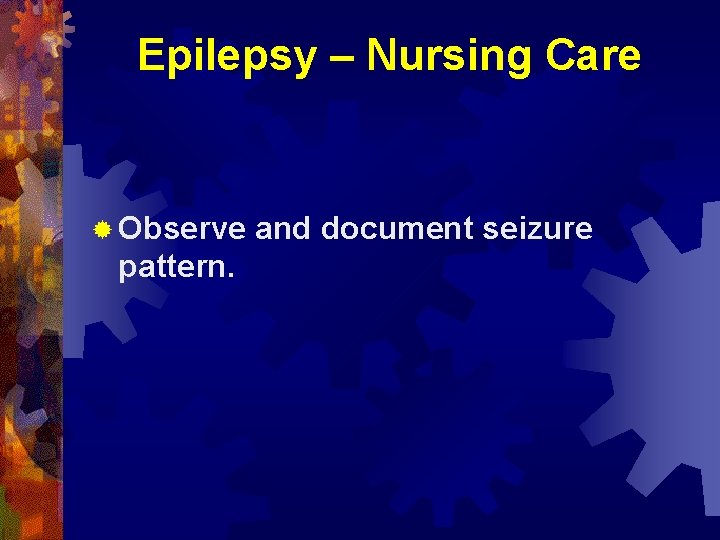 Epilepsy – Nursing Care

Observe and document seizure pattern.